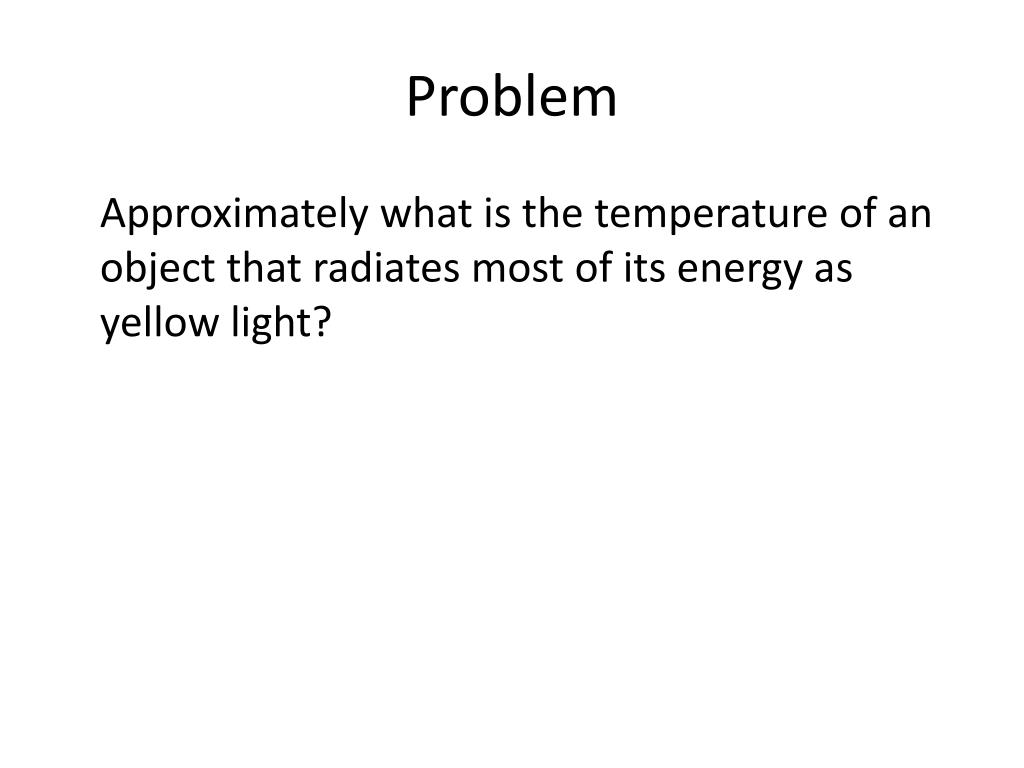 Problem

Approximately what is the temperature of an object that radiates most of its energy as yellow light?